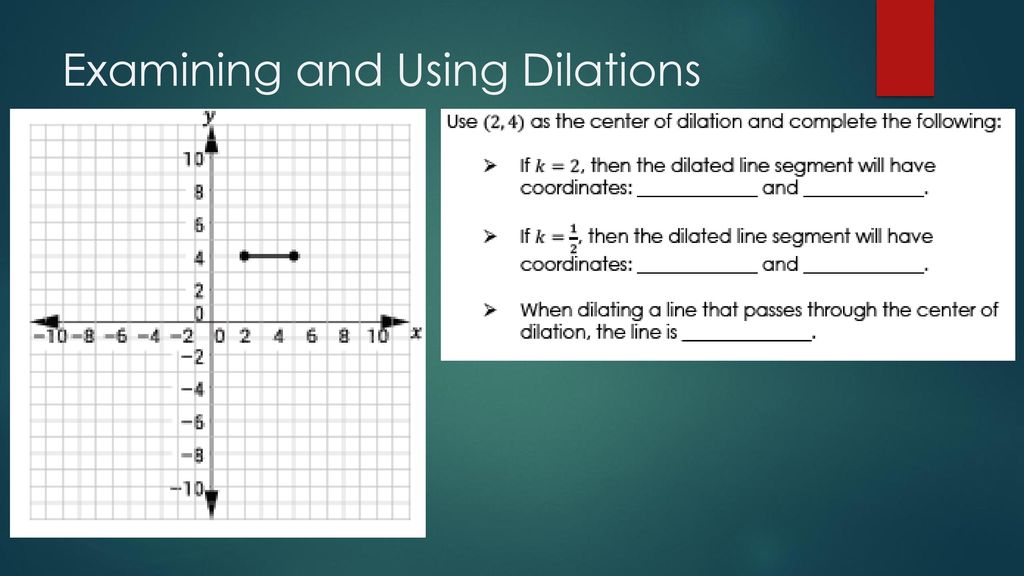 Examining and Using Dilations

y
10
8
6
4
2
0
−10 −8 −6 −4 −2 0 2 4 6 8 10 x
−2
−4
−6
−8
−10

Use $(2, 4)$ as the center of dilation and complete the following:

➢ If $k = 2$, then the dilated line segment will have coordinates: ____________ and ____________.

➢ If $k = \frac{1}{2}$, then the dilated line segment will have coordinates: ____________ and ____________.

➢ When dilating a line that passes through the center of dilation, the line is ____________.